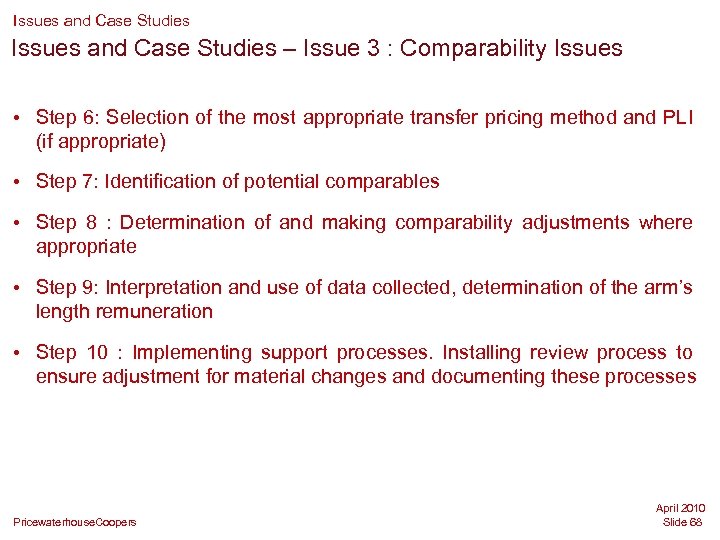 Issues and Case Studies

Issues and Case Studies – Issue 3 : Comparability Issues

• Step 6: Selection of the most appropriate transfer pricing method and PLI (if appropriate)

• Step 7: Identification of potential comparables

• Step 8 : Determination of and making comparability adjustments where appropriate

• Step 9: Interpretation and use of data collected, determination of the arm's length remuneration

• Step 10 : Implementing support processes. Installing review process to ensure adjustment for material changes and documenting these processes

PricewaterhouseCoopers

April 2010
Slide 68